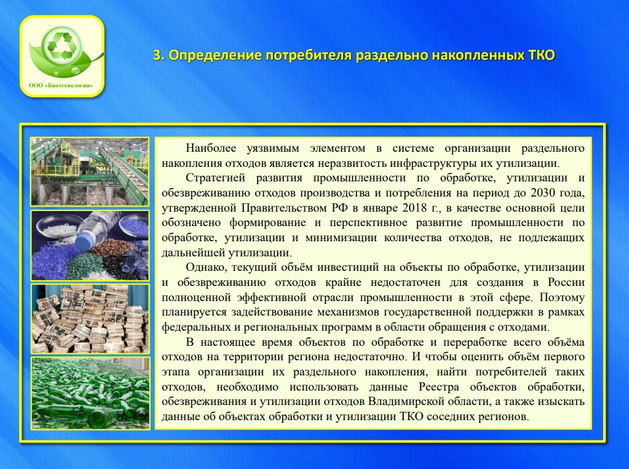 ООО «Биотехнологии»

3. Определение потребителя раздельно накопленных ТКО

Наиболее уязвимым элементом в системе организации раздельного накопления отходов является неразвитость инфраструктуры их утилизации.

Стратегией развития промышленности по обработке, утилизации и обезвреживанию отходов производства и потребления на период до 2030 года, утвержденной Правительством РФ в январе 2018 г., в качестве основной цели обозначено формирование и перспективное развитие промышленности по обработке, утилизации и минимизации количества отходов, не подлежащих дальнейшей утилизации.

Однако, текущий объём инвестиций на объекты по обработке, утилизации и обезвреживанию отходов крайне недостаточен для создания в России полноценной эффективной отрасли промышленности в этой сфере. Поэтому планируется задействование механизмов государственной поддержки в рамках федеральных и региональных программ в области обращения с отходами.

В настоящее время объектов по обработке и переработке всего объёма отходов на территории региона недостаточно. И чтобы оценить объём первого этапа организации их раздельного накопления, найти потребителей таких отходов, необходимо использовать данные Реестра объектов обработки, обезвреживания и утилизации отходов Владимирской области, а также изыскать данные об объектах обработки и утилизации ТКО соседних регионов.